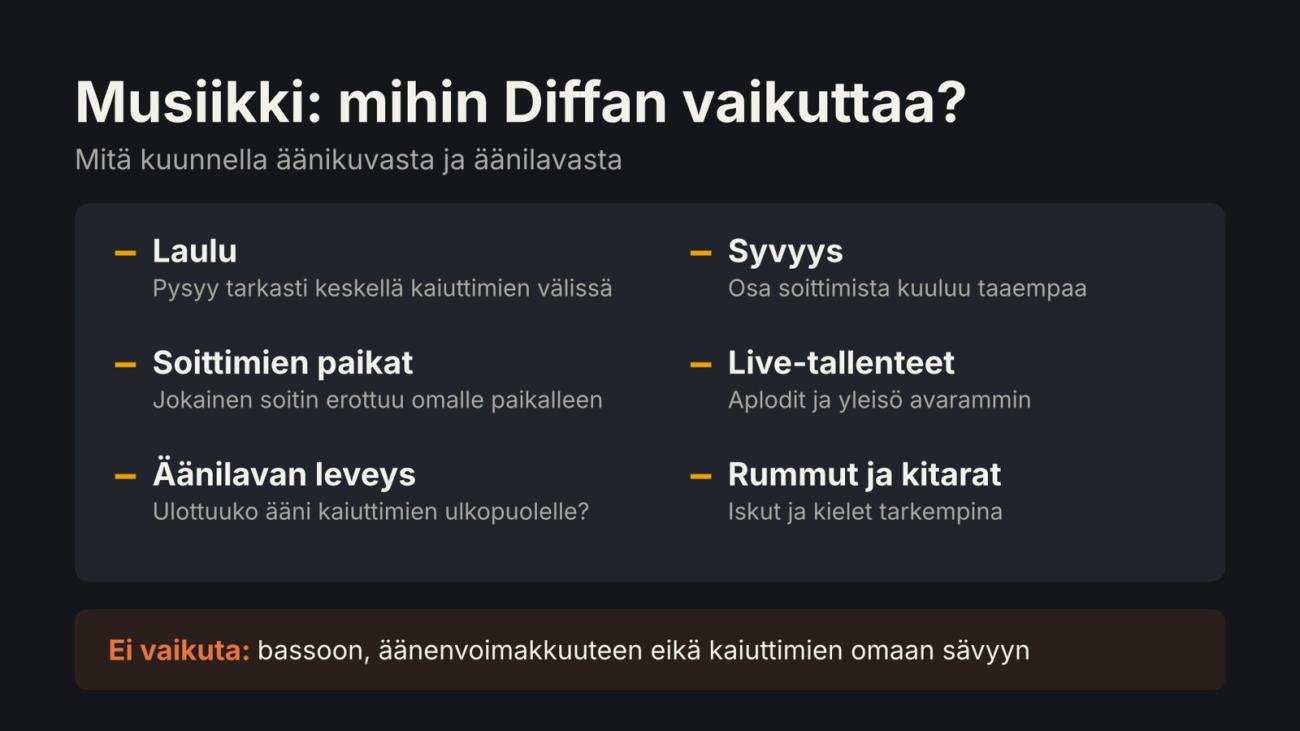 Musiikki: mihin Diffan vaikuttaa?

Mitä kuunnella äänikuvasta ja äänilavasta

- Laulu
Pysyy tarkasti keskellä kaiuttimien välissä

- Soittimien paikat
Jokainen soitin erottuu omalle paikalleen

- Äänilavan leveys
Ulottuuko ääni kaiuttimien ulkopuolelle?

- Syvyys
Osa soittimista kuuluu taaempaa

- Live-tallenteet
Aplodit ja yleisö avarammin

- Rummut ja kitarat
Iskut ja kielet tarkempina

Ei vaikuta: bassoon, äänenvoimakkuuteen eikä kaiuttimien omaan sävyyn